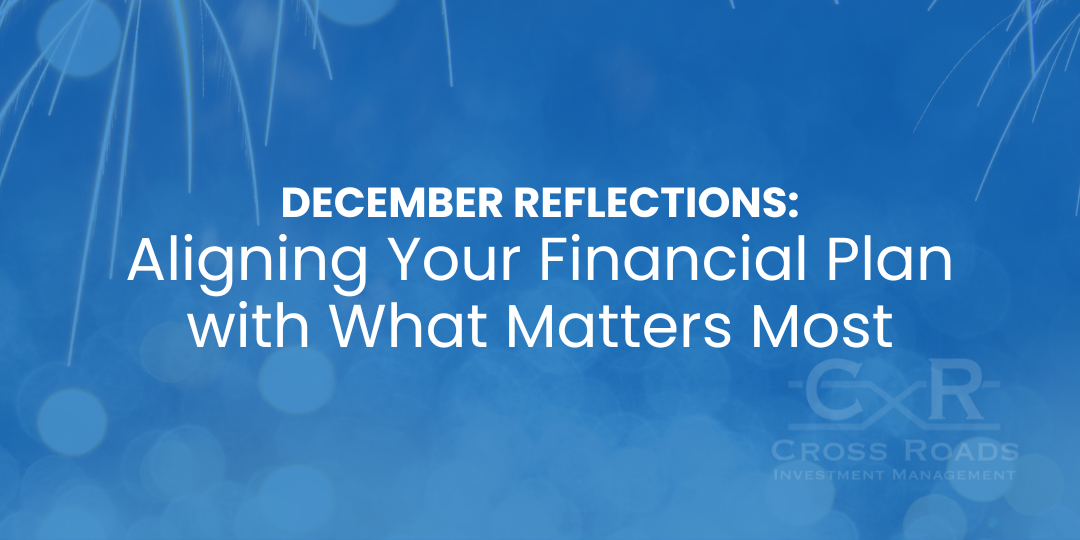 DECEMBER REFLECTIONS:
Aligning Your Financial Plan with What Matters Most

CXR
CROSS ROADS
INVESTMENT MANAGEMENT